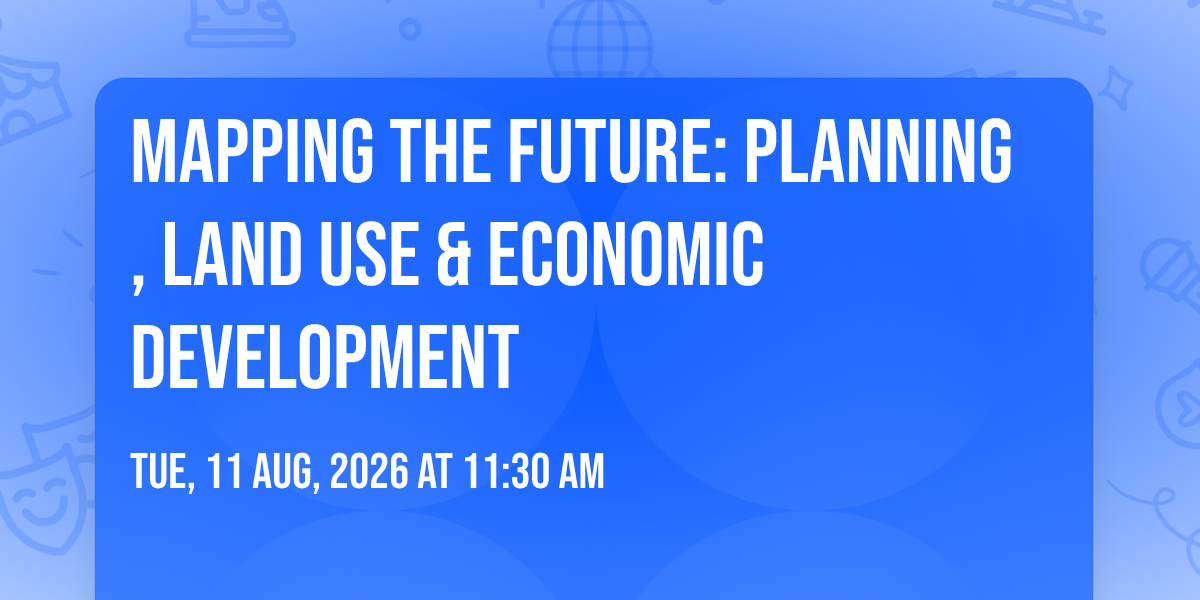 MAPPING THE FUTURE: PLANNING , LAND USE & ECONOMIC DEVELOPMENT

TUE, 11 AUG, 2026 AT 11:30 AM